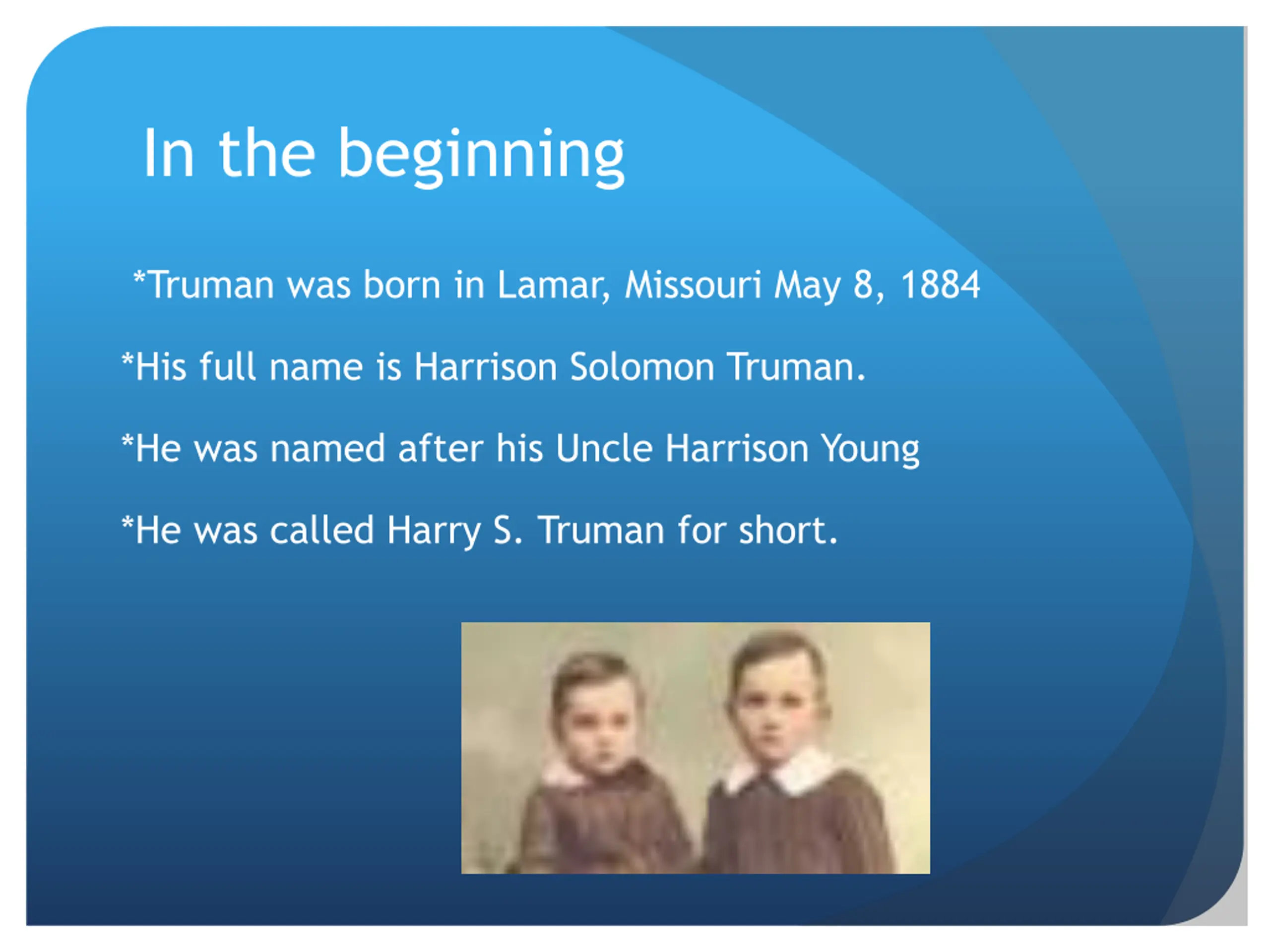 In the beginning

*Truman was born in Lamar, Missouri May 8, 1884

*His full name is Harrison Solomon Truman.

*He was named after his Uncle Harrison Young

*He was called Harry S. Truman for short.